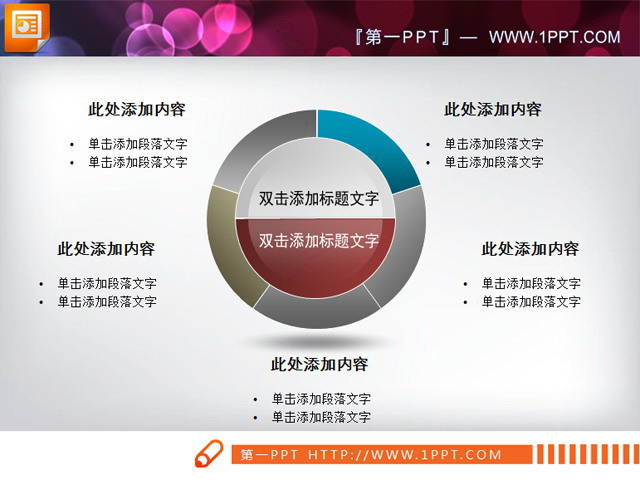 『第一PPT』— WWW.1PPT.COM

此处添加内容
• 单击添加段落文字
• 单击添加段落文字

此处添加内容
• 单击添加段落文字
• 单击添加段落文字

双击添加标题文字
双击添加标题文字

此处添加内容
• 单击添加段落文字
• 单击添加段落文字

此处添加内容
• 单击添加段落文字
• 单击添加段落文字

此处添加内容
• 单击添加段落文字
• 单击添加段落文字

第一PPT HTTP://WWW.1PPT.COM